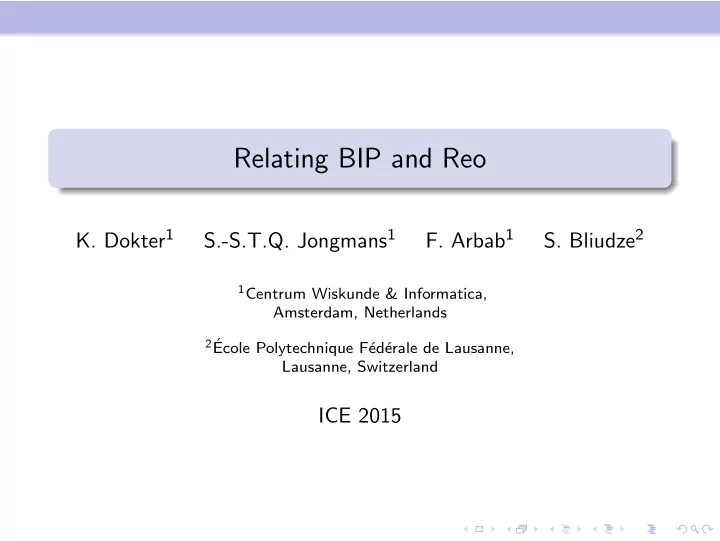 Relating BIP and Reo

K. Dokter$^1$ S.-S.T.Q. Jongmans$^1$ F. Arbab$^1$ S. Bliudze$^2$

$^1$Centrum Wiskunde & Informatica, Amsterdam, Netherlands

$^2$École Polytechnique Fédérale de Lausanne, Lausanne, Switzerland

ICE 2015